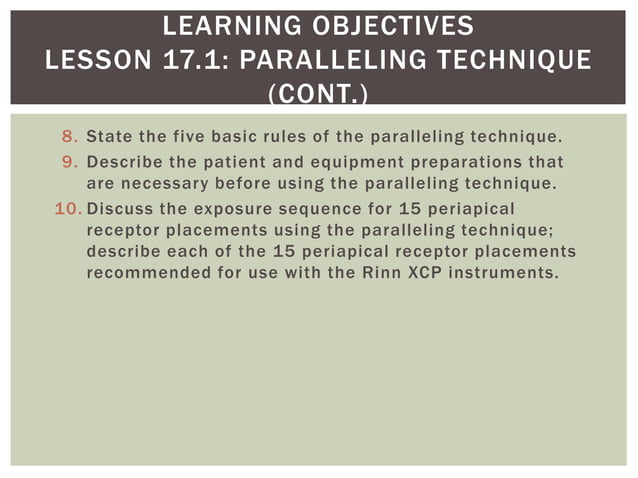 LEARNING OBJECTIVES
LESSON 17.1: PARALLELING TECHNIQUE (CONT.)

8. State the five basic rules of the paralleling technique.
9. Describe the patient and equipment preparations that are necessary before using the paralleling technique.
10. Discuss the exposure sequence for 15 periapical receptor placements using the paralleling technique; describe each of the 15 periapical receptor placements recommended for use with the Rinn XCP instruments.